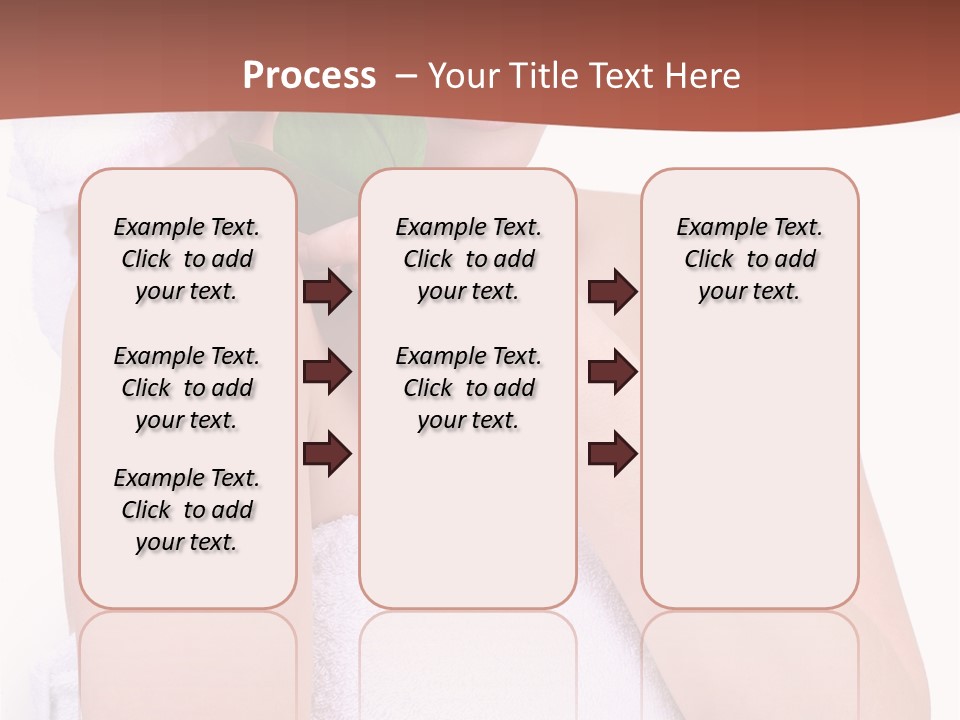 Process – Your Title Text Here

Example Text. Click to add your text.

Example Text. Click to add your text.

Example Text. Click to add your text.

Example Text. Click to add your text.

Example Text. Click to add your text.

Example Text. Click to add your text.